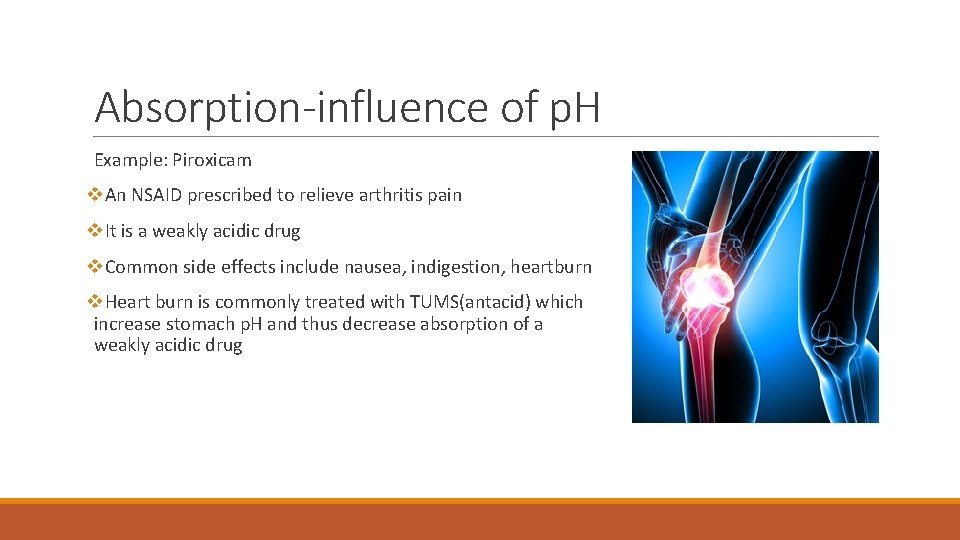 Absorption-influence of pH

Example: Piroxicam

❖An NSAID prescribed to relieve arthritis pain

❖It is a weakly acidic drug

❖Common side effects include nausea, indigestion, heartburn

❖Heart burn is commonly treated with TUMS(antacid) which increase stomach pH and thus decrease absorption of a weakly acidic drug